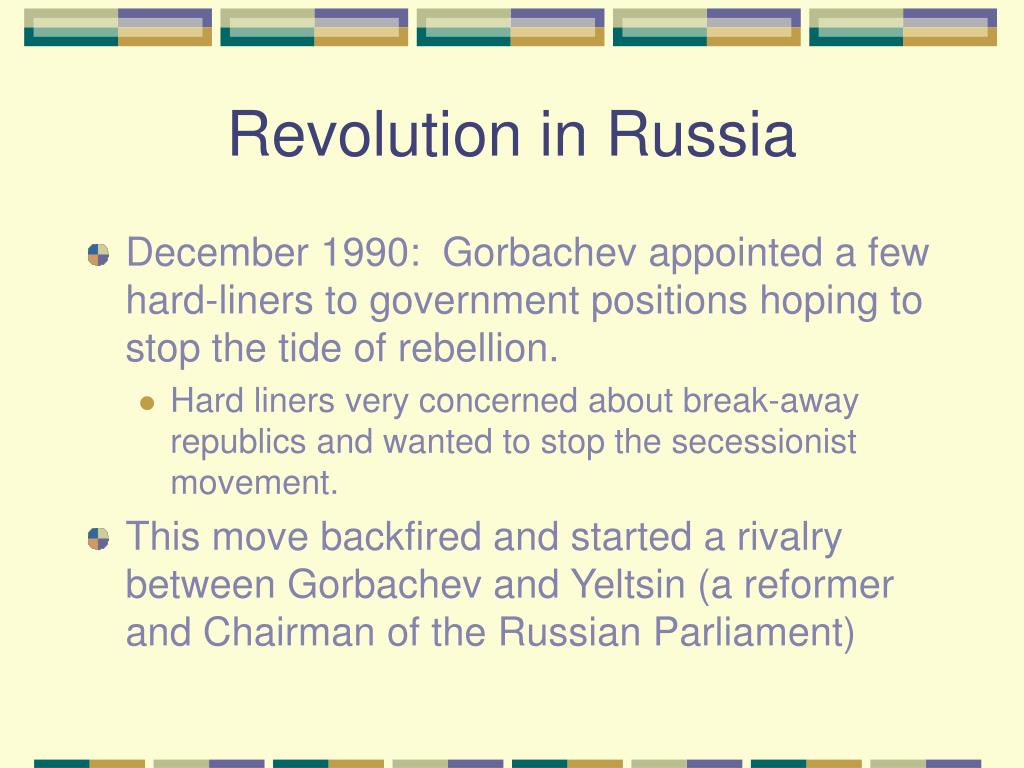 Revolution in Russia

December 1990: Gorbachev appointed a few hard-liners to government positions hoping to stop the tide of rebellion.

Hard liners very concerned about break-away republics and wanted to stop the secessionist movement.

This move backfired and started a rivalry between Gorbachev and Yeltsin (a reformer and Chairman of the Russian Parliament)